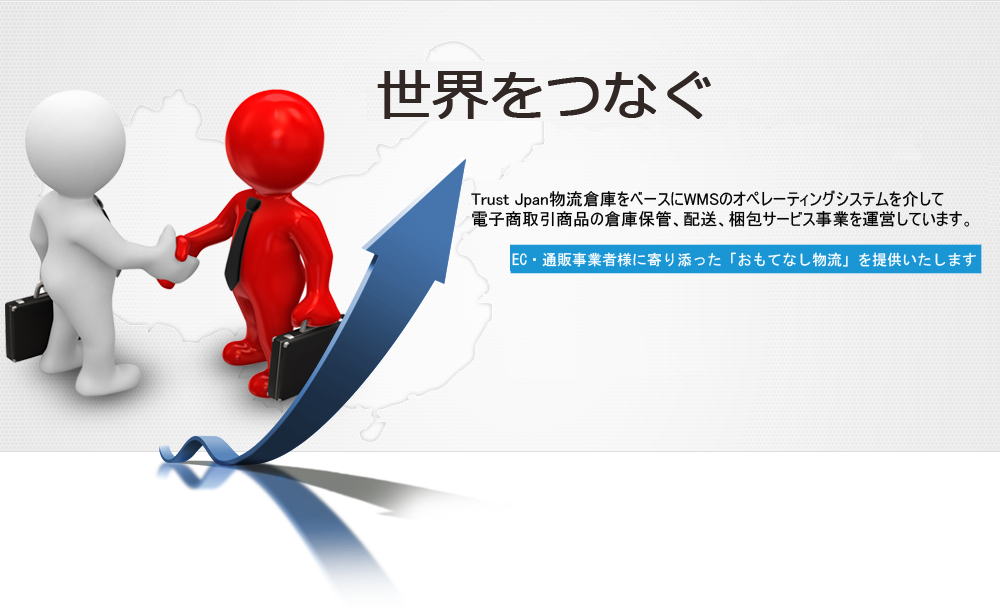 世界をつなぐ

Trust Jpan物流倉庫をベースにWMSのオペレーティングシステムを介して電子商取引商品の倉庫保管、配送、梱包サービス事業を運営しています。

EC・通販事業者様に寄り添った「おもてなし物流」を提供いたします